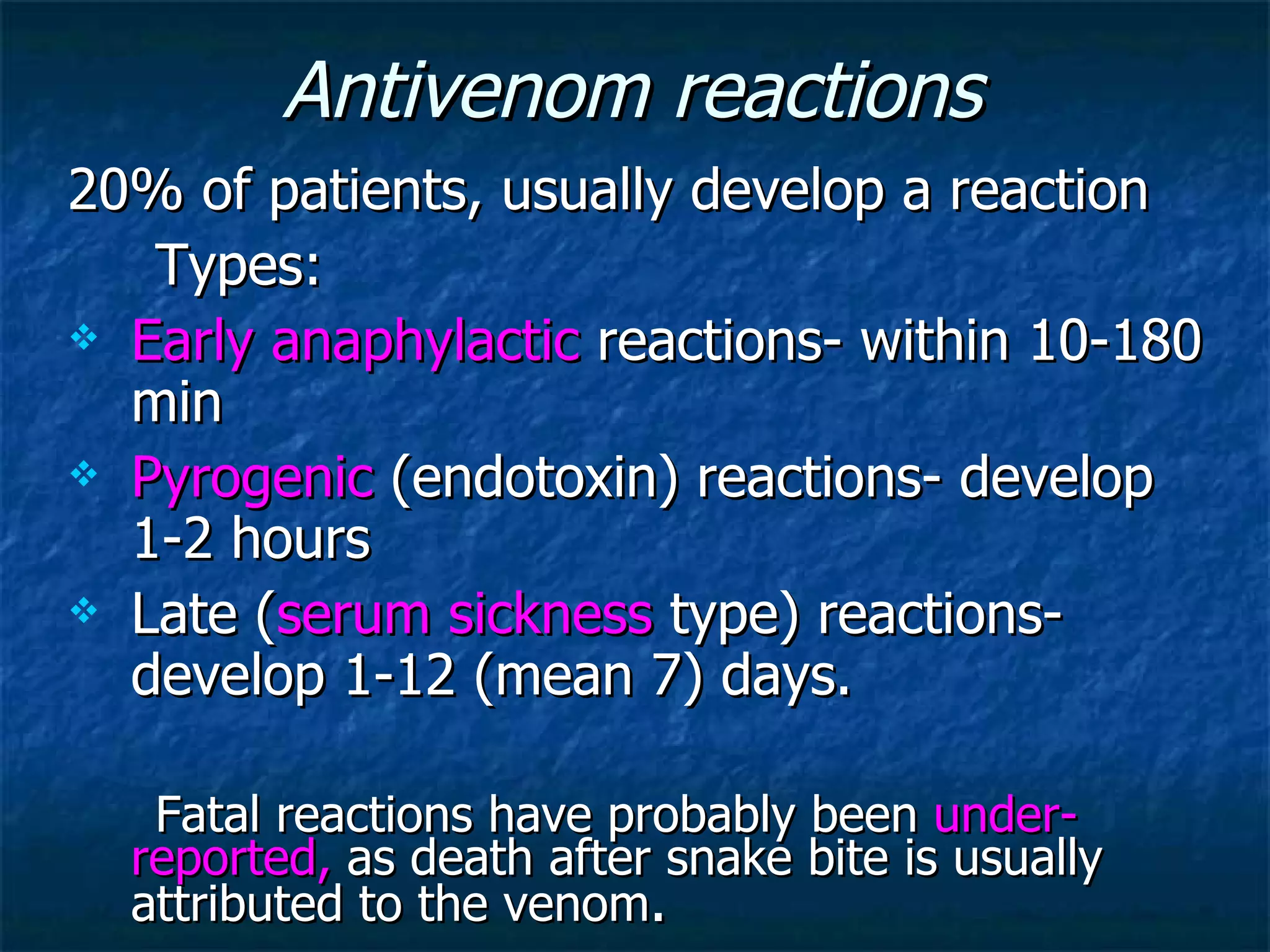 Antivenom reactions

20% of patients, usually develop a reaction

Types:

❖ Early anaphylactic reactions- within 10-180 min

❖ Pyrogenic (endotoxin) reactions- develop 1-2 hours

❖ Late (serum sickness type) reactions- develop 1-12 (mean 7) days.

Fatal reactions have probably been under-reported, as death after snake bite is usually attributed to the venom.